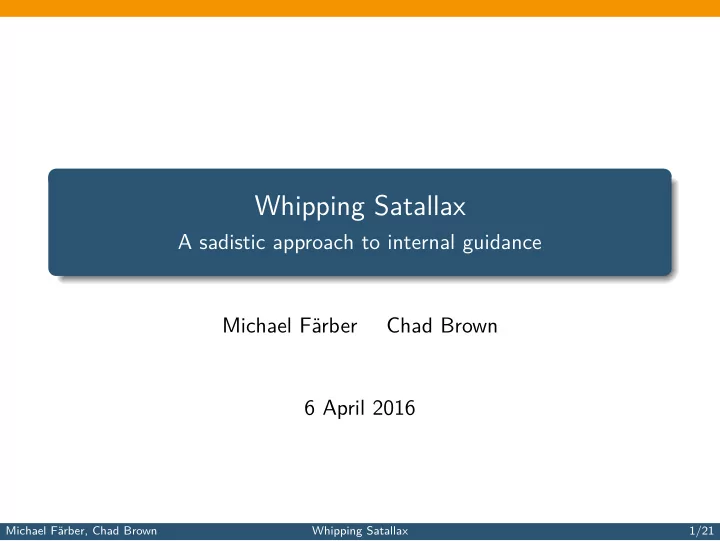 Whipping Satallax
A sadistic approach to internal guidance

Michael Färber Chad Brown

6 April 2016

Michael Färber, Chad Brown Whipping Satallax 1/21